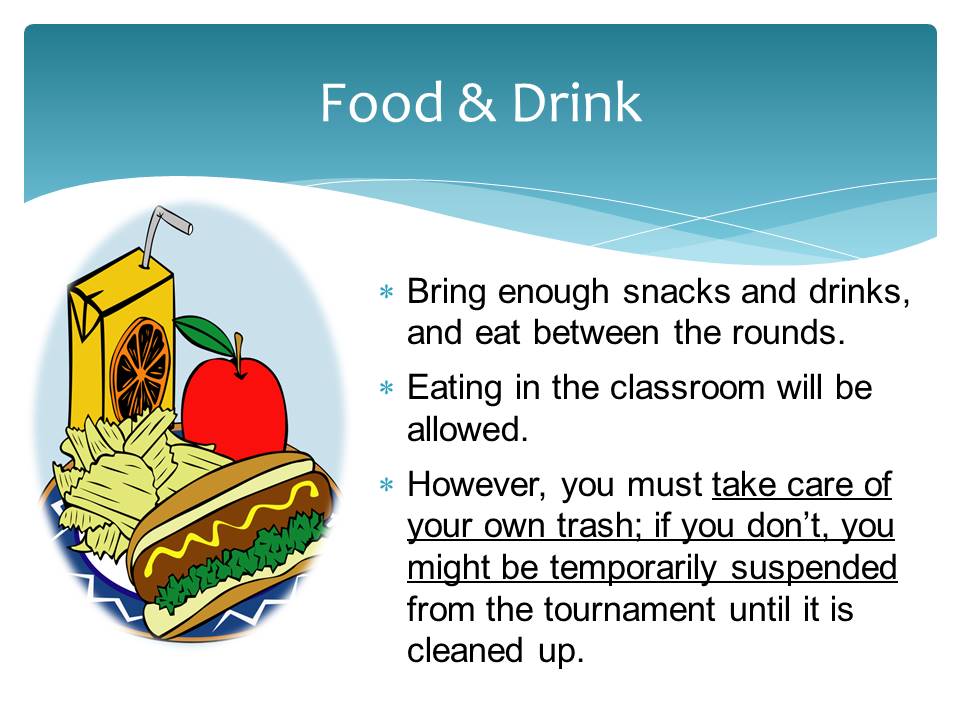 Food & Drink

* Bring enough snacks and drinks, and eat between the rounds.
* Eating in the classroom will be allowed.
* However, you must take care of your own trash; if you don't, you might be temporarily suspended from the tournament until it is cleaned up.